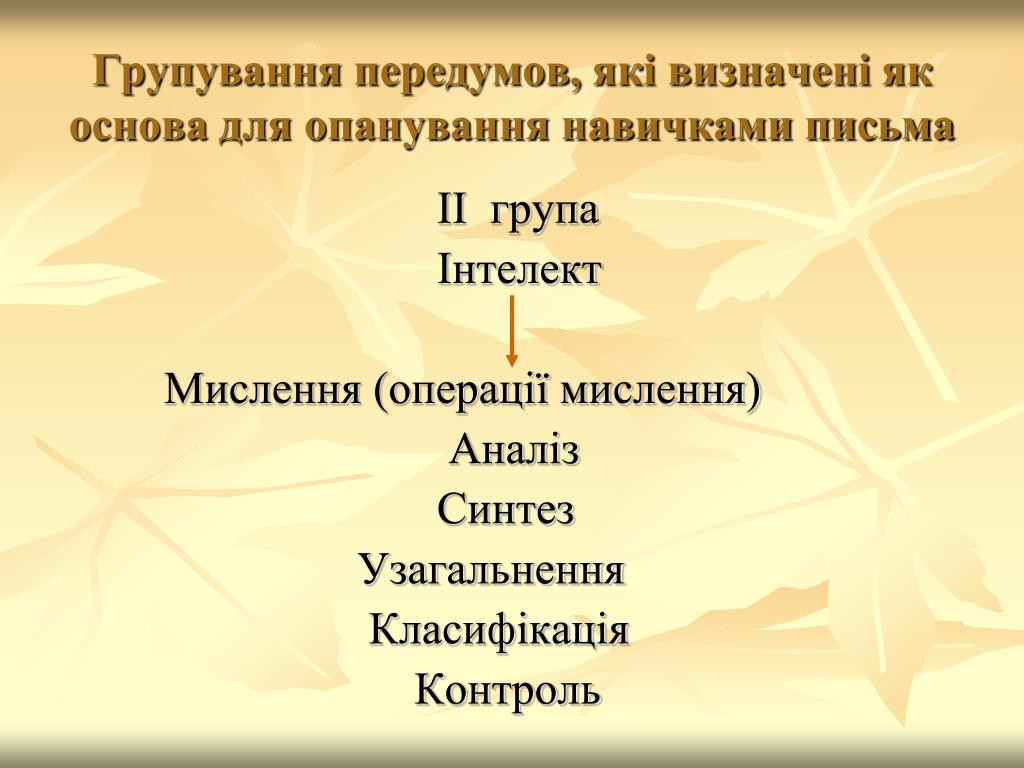 Групування передумов, які визначені як основа для опанування навичками письма

II група
Інтелект

Мислення (операції мислення)
Аналіз
Синтез
Узагальнення
Класифікація
Контроль